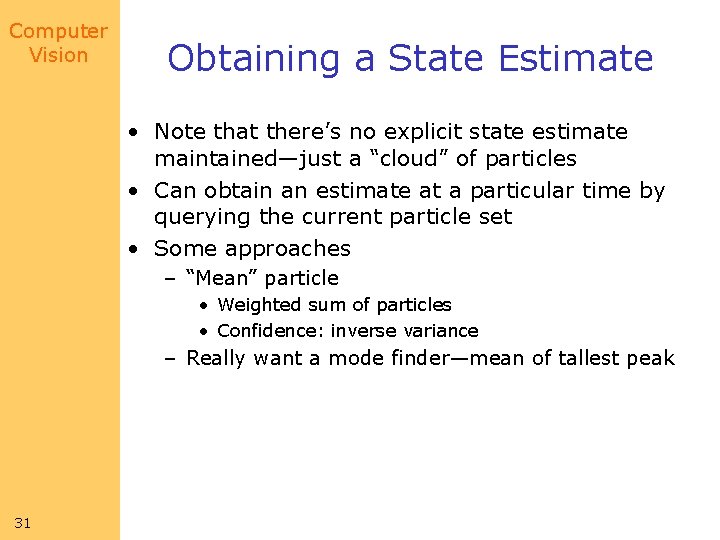 Computer Vision

Obtaining a State Estimate

• Note that there’s no explicit state estimate maintained—just a “cloud” of particles
• Can obtain an estimate at a particular time by querying the current particle set
• Some approaches
– “Mean” particle
• Weighted sum of particles
• Confidence: inverse variance
– Really want a mode finder—mean of tallest peak

31